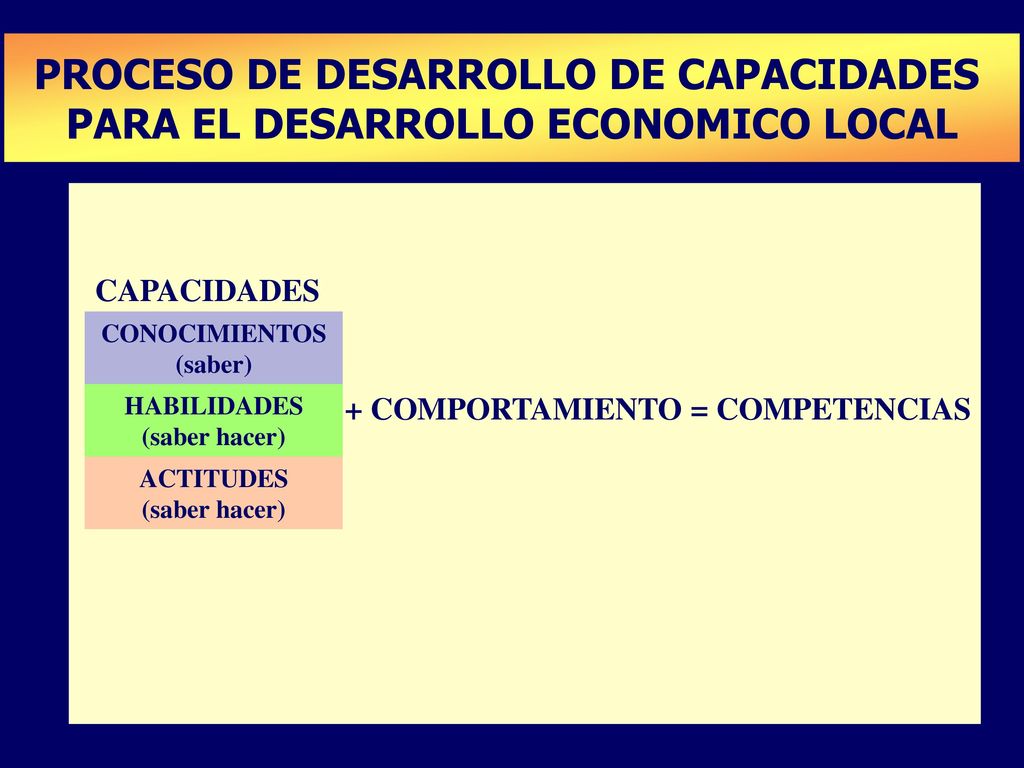 PROCESO DE DESARROLLO DE CAPACIDADES PARA EL DESARROLLO ECONOMICO LOCAL

CAPACIDADES

CONOCIMIENTOS
(saber)

HABILIDADES
(saber hacer)

ACTITUDES
(saber hacer)

+ COMPORTAMIENTO = COMPETENCIAS